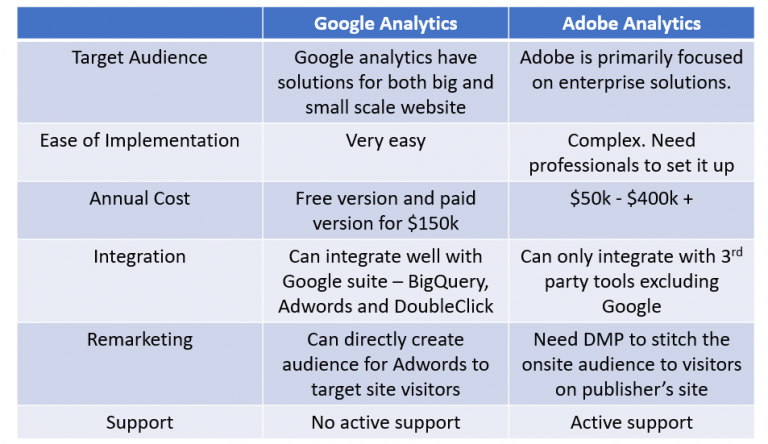 | | Google Analytics | Adobe Analytics |
|---|---|---|
| Target Audience | Google analytics have solutions for both big and small scale website | Adobe is primarily focused on enterprise solutions. |
| Ease of Implementation | Very easy | Complex. Need professionals to set it up |
| Annual Cost | Free version and paid version for \$150k | \$50k - \$400k + |
| Integration | Can integrate well with Google suite – BigQuery, Adwords and DoubleClick | Can only integrate with 3$^{rd}$ party tools excluding Google |
| Remarketing | Can directly create audience for Adwords to target site visitors | Need DMP to stitch the onsite audience to visitors on publisher's site |
| Support | No active support | Active support |